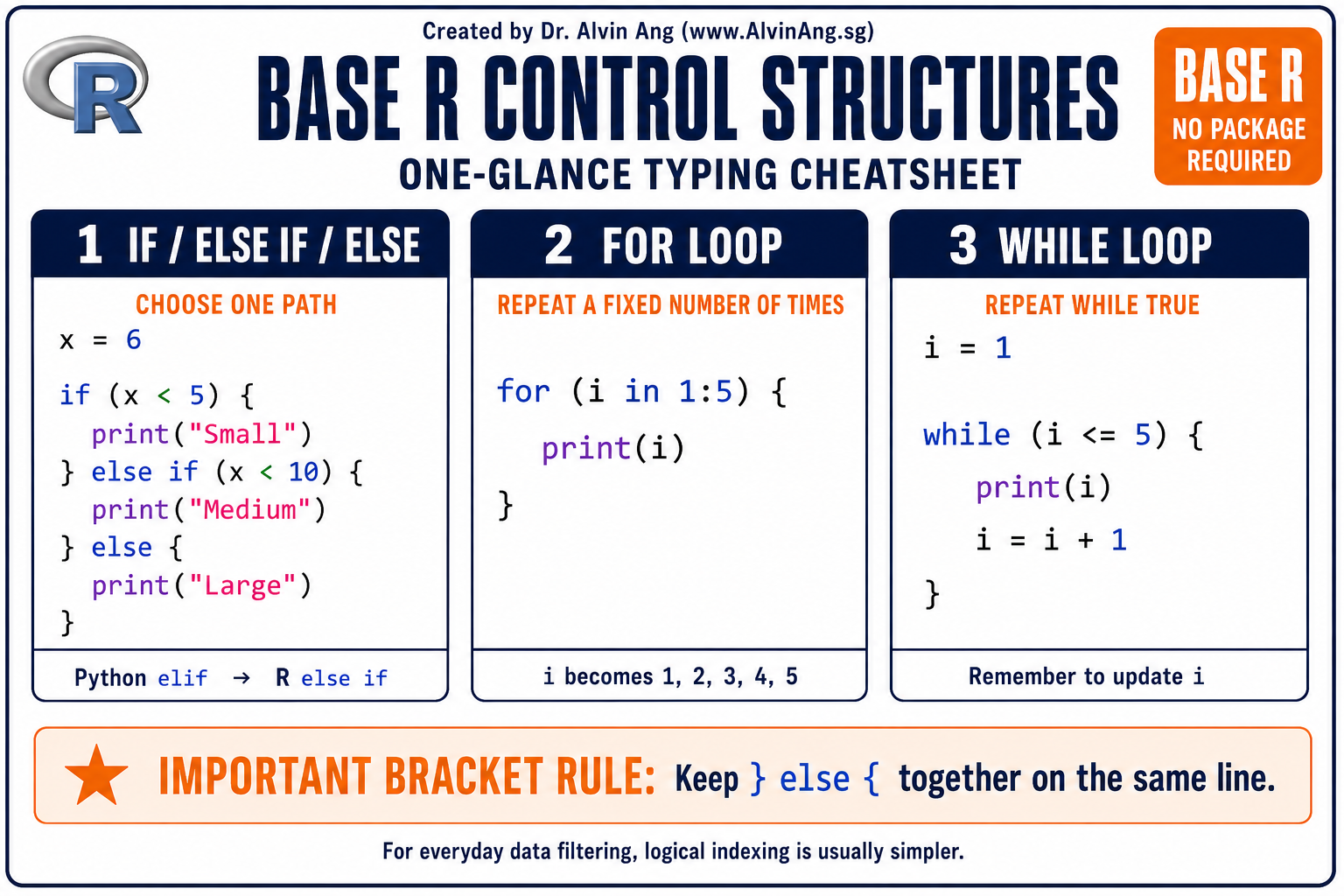 R

Created by Dr. Alvin Ang (www.AlvinAng.sg)

BASE R CONTROL STRUCTURES

ONE-GLANCE TYPING CHEATSHEET

BASE R
NO PACKAGE REQUIRED

1 IF / ELSE IF / ELSE

CHOOSE ONE PATH

x = 6

if (x < 5) {
  print("Small")
} else if (x < 10) {
  print("Medium")
} else {
  print("Large")
}

Python elif → R else if

2 FOR LOOP

REPEAT A FIXED NUMBER OF TIMES

for (i in 1:5) {
  print(i)
}

i becomes 1, 2, 3, 4, 5

3 WHILE LOOP

REPEAT WHILE TRUE

i = 1

while (i <= 5) {
  print(i)
  i = i + 1
}

Remember to update i

IMPORTANT BRACKET RULE: Keep } else { together on the same line.

For everyday data filtering, logical indexing is usually simpler.